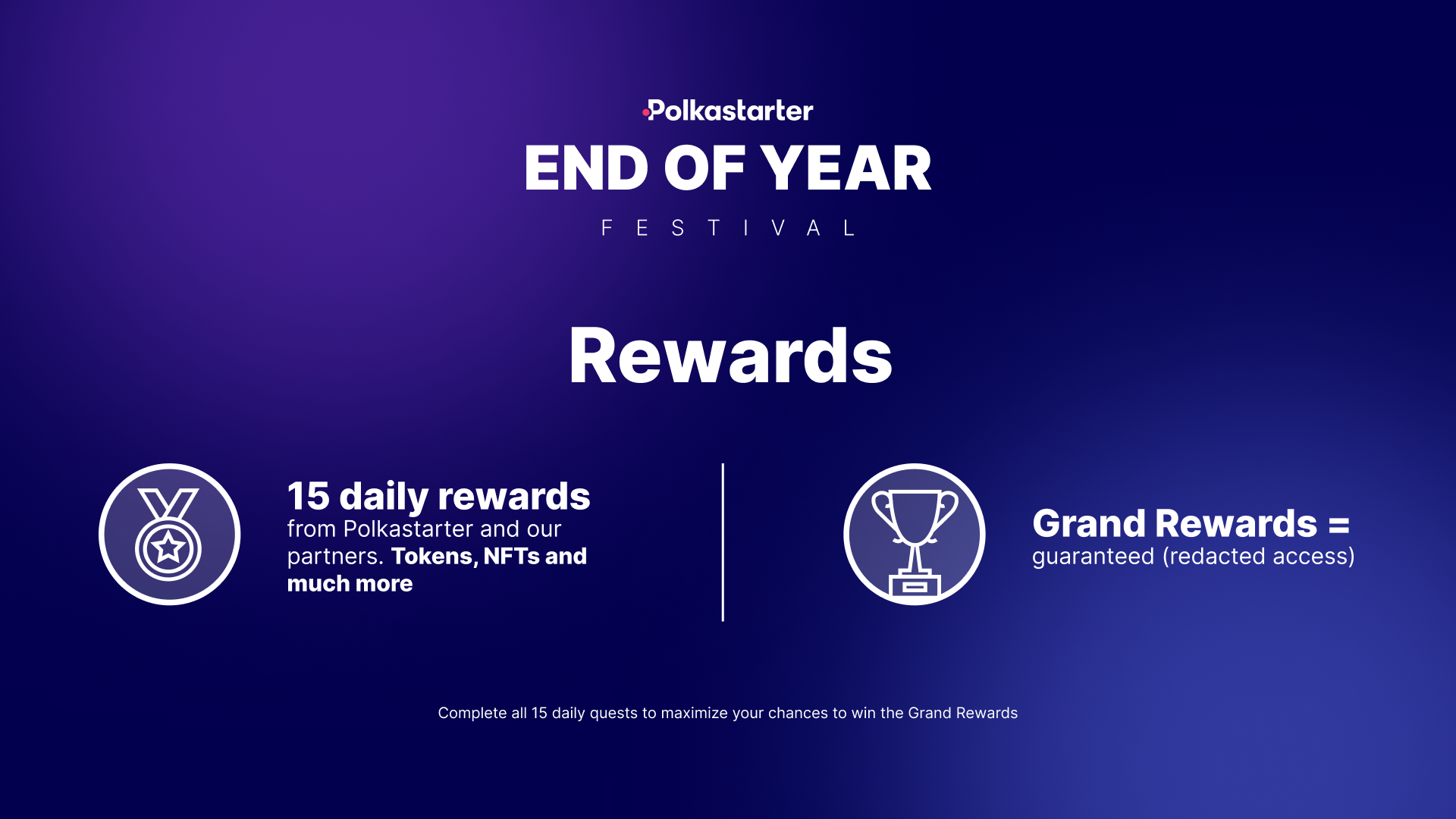 Polkastarter
END OF YEAR
FESTIVAL

Rewards

15 daily rewards
from Polkastarter and our partners. Tokens, NFTs and much more

Grand Rewards =
guaranteed (redacted access)

Complete all 15 daily quests to maximize your chances to win the Grand Rewards